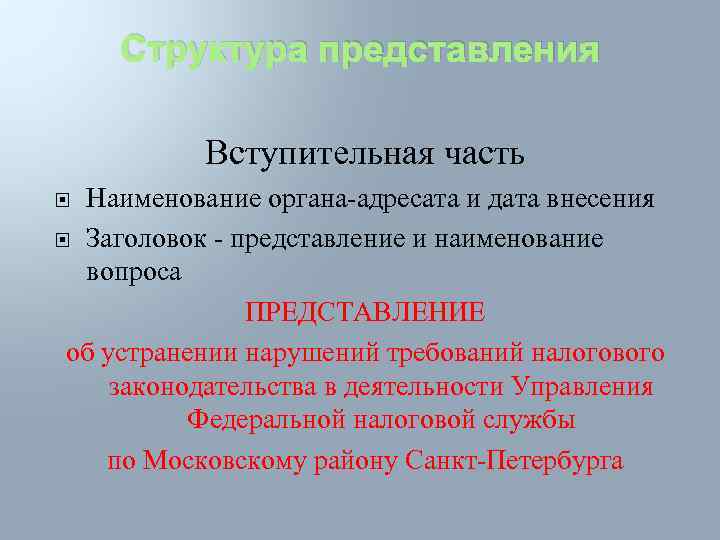 Структура представления

Вступительная часть

Наименование органа-адресата и дата внесения

Заголовок - представление и наименование вопроса

ПРЕДСТАВЛЕНИЕ

об устранении нарушений требований налогового законодательства в деятельности Управления Федеральной налоговой службы

по Московскому району Санкт-Петербурга